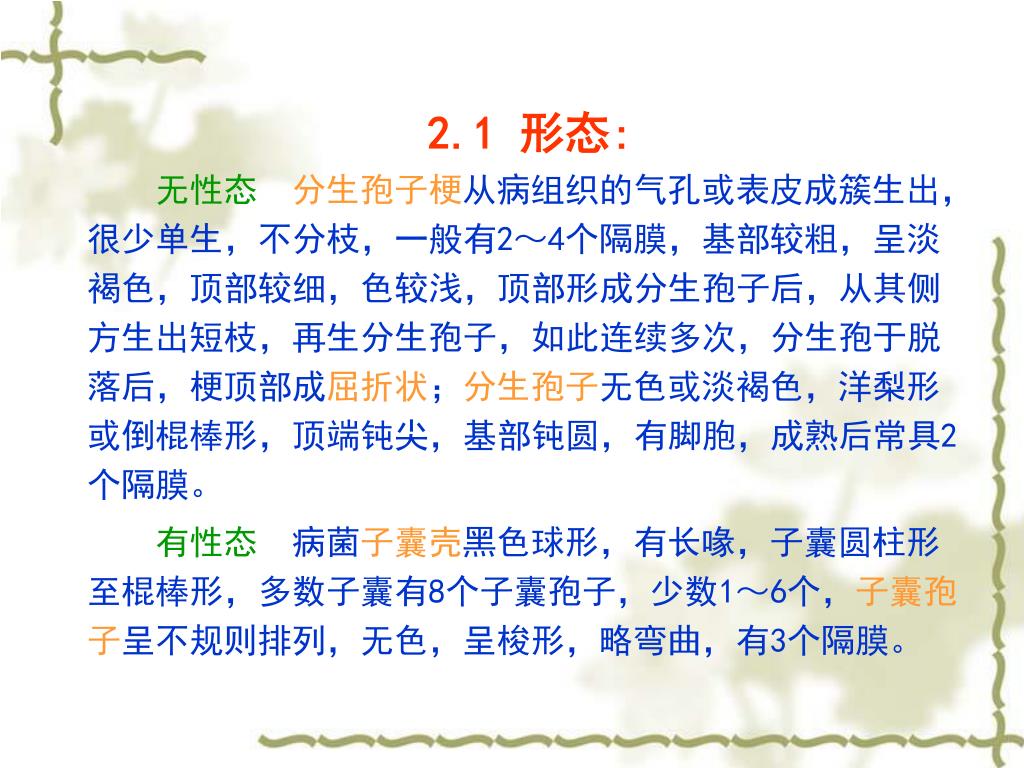 2.1 形态:

无性态　分生孢子梗从病组织的气孔或表皮成簇生出，很少单生，不分枝，一般有2～4个隔膜，基部较粗，呈淡褐色，顶部较细，色较浅，顶部形成分生孢子后，从其侧方生出短枝，再生分生孢子，如此连续多次，分生孢于脱落后，梗顶部成屈折状；分生孢子无色或淡褐色，洋梨形或倒棍棒形，顶端钝尖，基部钝圆，有脚胞，成熟后常具2个隔膜。

有性态　病菌子囊壳黑色球形，有长喙，子囊圆柱形至棍棒形，多数子囊有8个子囊孢子，少数1～6个，子囊孢子呈不规则排列，无色，呈梭形，略弯曲，有3个隔膜。